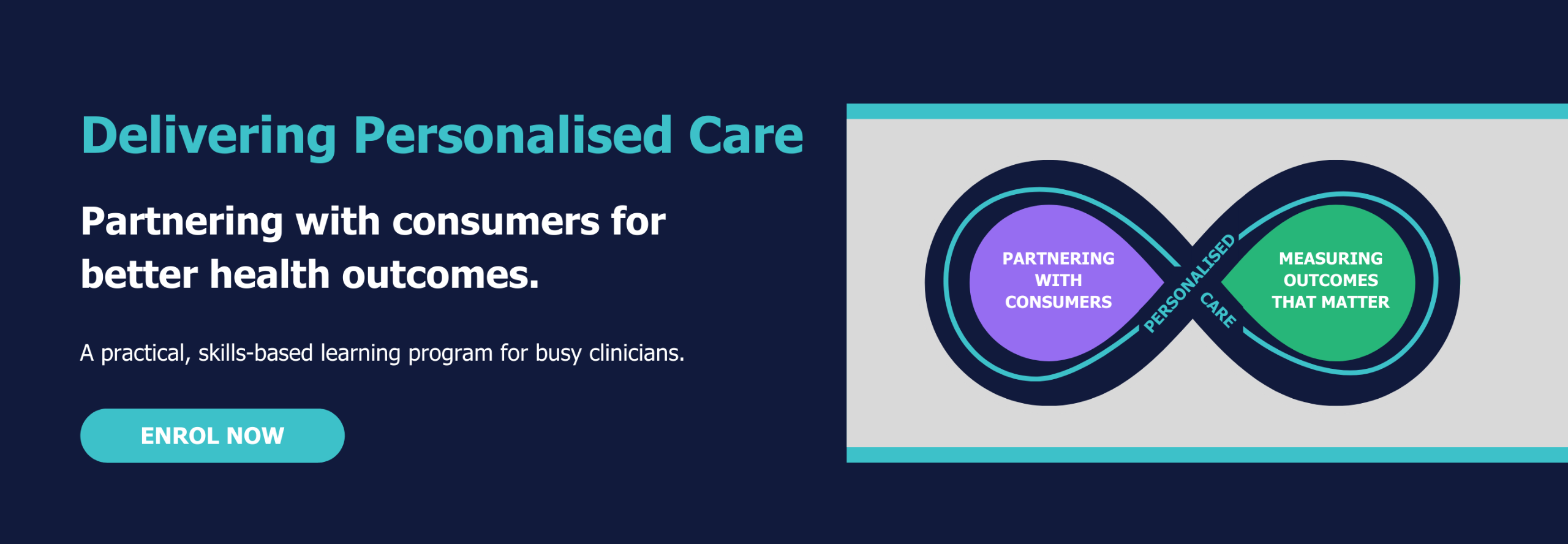 Delivering Personalised Care

Partnering with consumers for better health outcomes.

A practical, skills-based learning program for busy clinicians.

ENROL NOW

PARTNERING WITH CONSUMERS

PERSONALISED CARE

MEASURING OUTCOMES THAT MATTER